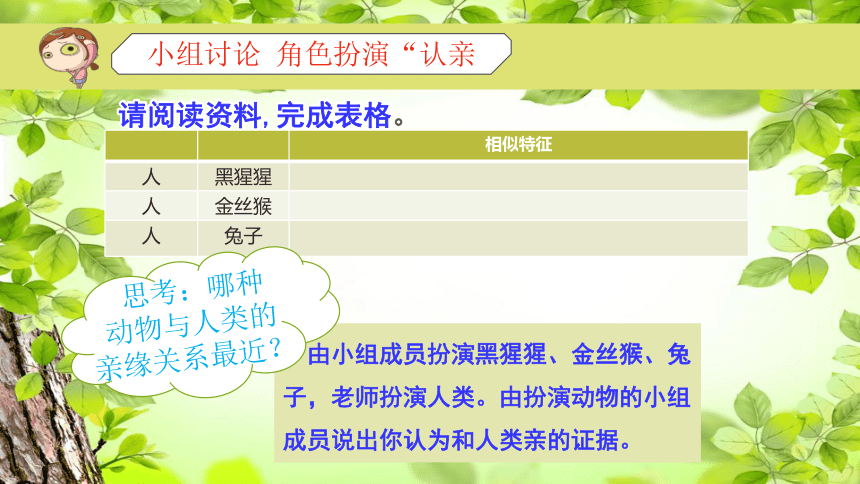 小组讨论 角色扮演“认亲

请阅读资料，完成表格。

| | | 相似特征 |
|---|---|---|
| 人 | 黑猩猩 | |
| 人 | 金丝猴 | |
| 人 | 兔子 | |

思考：哪种动物与人类的亲缘关系最近？

由小组成员扮演黑猩猩、金丝猴、兔子，老师扮演人类。由扮演动物的小组成员说出你认为和人类亲的证据。